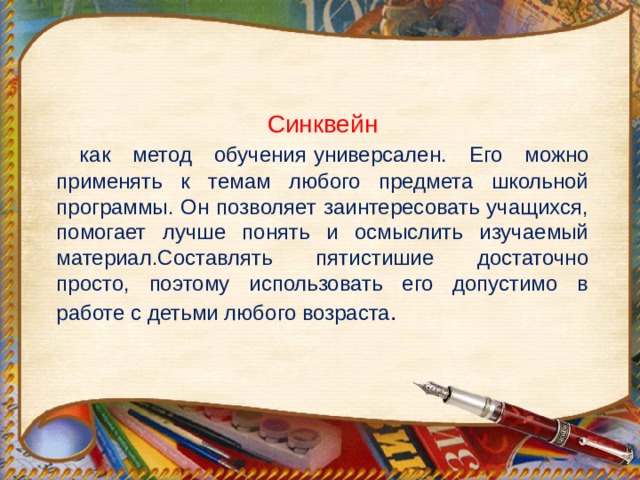 Синквейн

как метод обучения универсален. Его можно применять к темам любого предмета школьной программы. Он позволяет заинтересовать учащихся, помогает лучше понять и осмыслить изучаемый материал.Составлять пятистишие достаточно просто, поэтому использовать его допустимо в работе с детьми любого возраста.